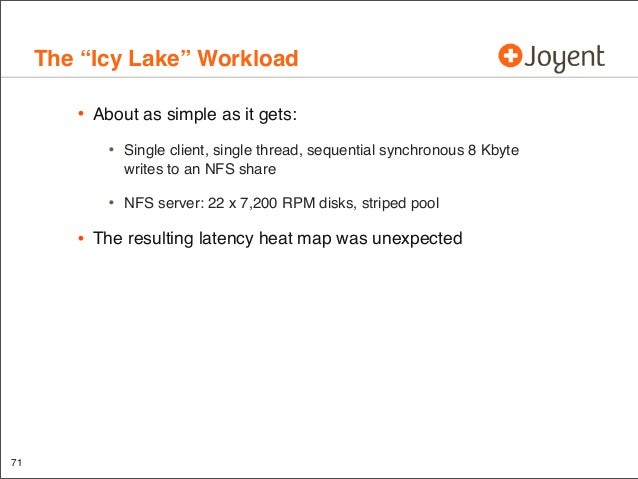 The “Icy Lake” Workload

Joyent

• About as simple as it gets:

• Single client, single thread, sequential synchronous 8 Kbyte writes to an NFS share

• NFS server: 22 x 7,200 RPM disks, striped pool

• The resulting latency heat map was unexpected

71